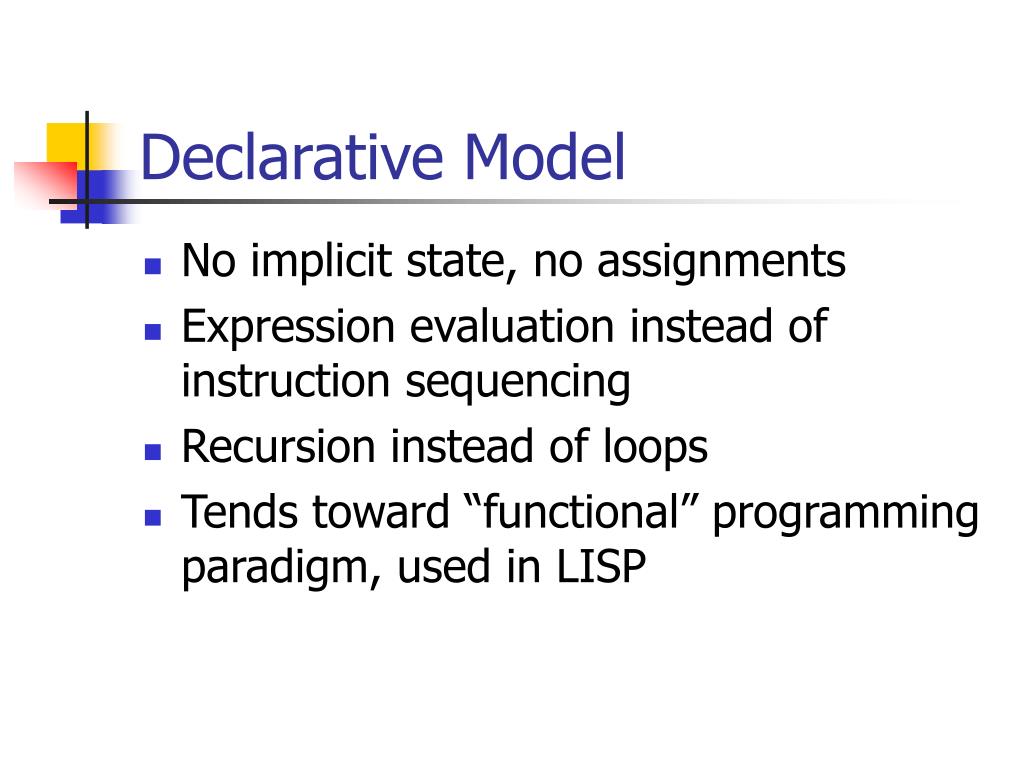 Declarative Model

- No implicit state, no assignments
- Expression evaluation instead of instruction sequencing
- Recursion instead of loops
- Tends toward “functional” programming paradigm, used in LISP